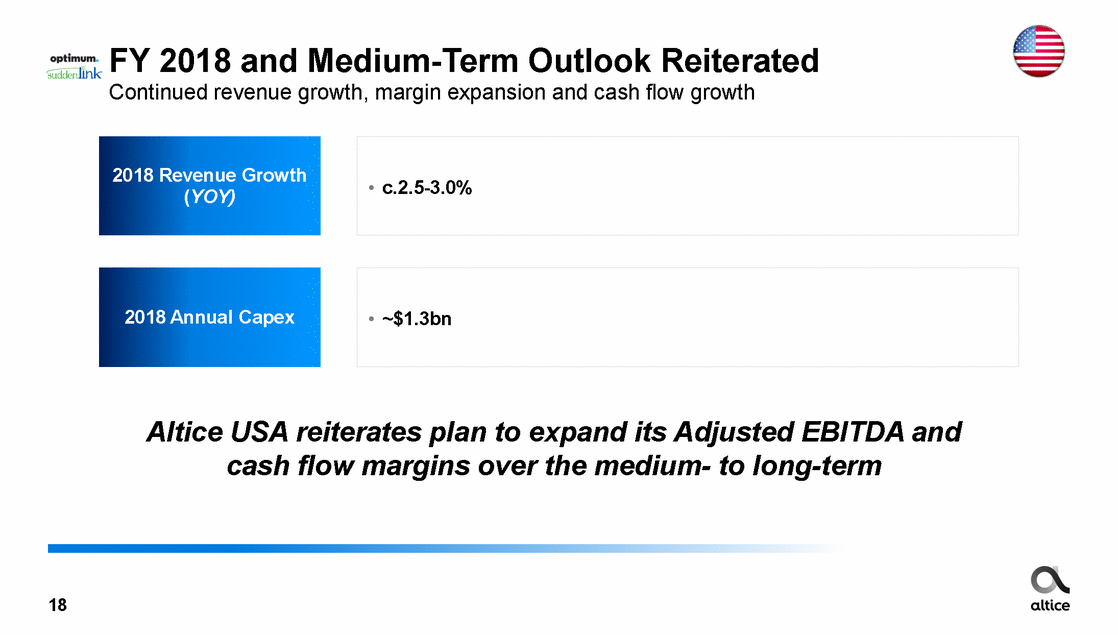 optimum.
suddenlink

FY 2018 and Medium-Term Outlook Reiterated
Continued revenue growth, margin expansion and cash flow growth

2018 Revenue Growth (YOY)

• c.2.5-3.0%

2018 Annual Capex

• ~$1.3bn

Altice USA reiterates plan to expand its Adjusted EBITDA and cash flow margins over the medium- to long-term

18

altice